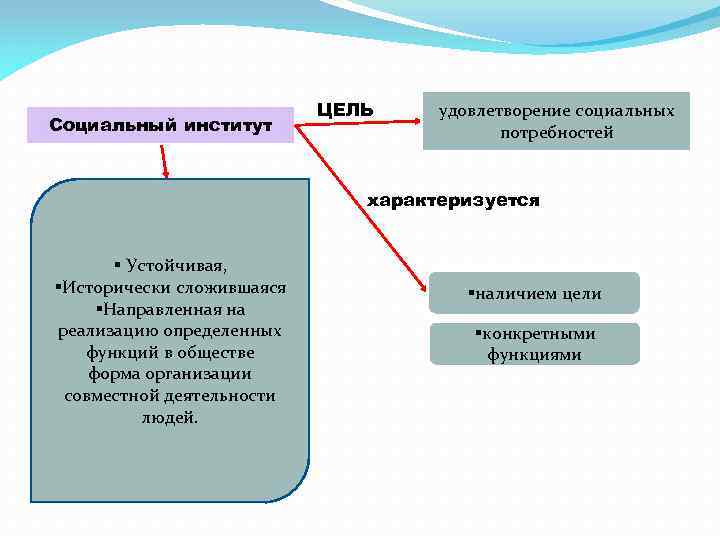 Социальный институт

ЦЕЛЬ

удовлетворение социальных потребностей

характеризуется

▪ Устойчивая,
▪Исторически сложившаяся
▪Направленная на реализацию определенных функций в обществе форма организации совместной деятельности людей.

▪наличием цели

▪конкретными функциями